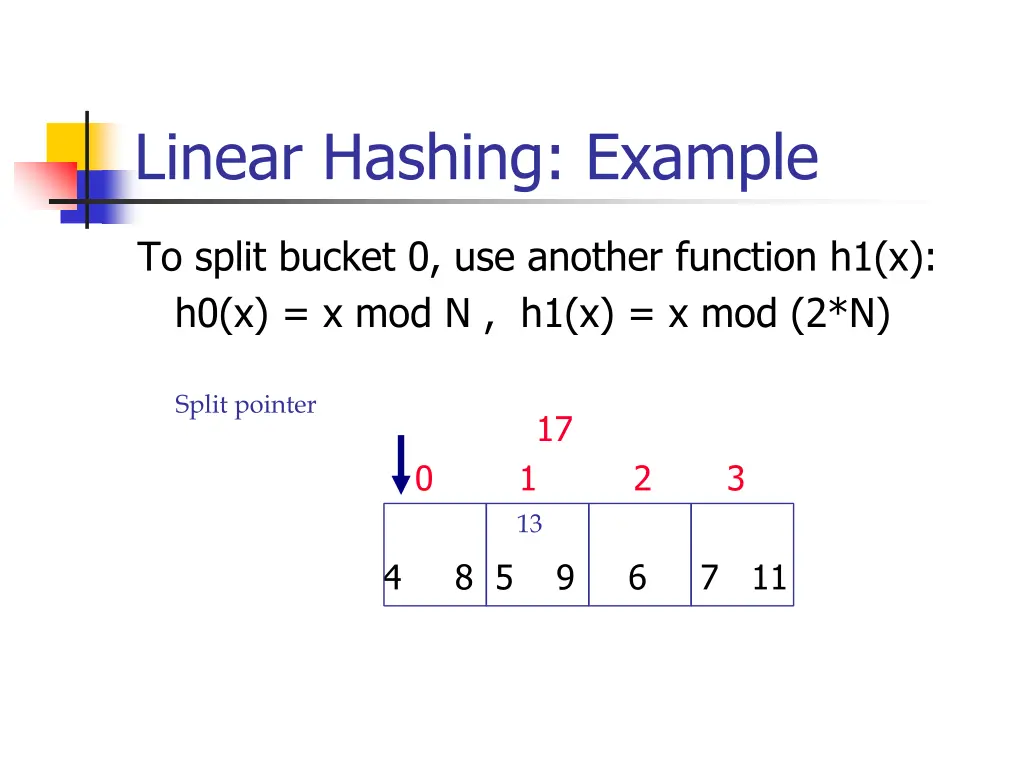 Linear Hashing: Example

To split bucket 0, use another function h1(x):
h0(x) = x mod N , h1(x) = x mod (2*N)

Split pointer

17

0 1 2 3

13

4 8 5 9 6 7 11